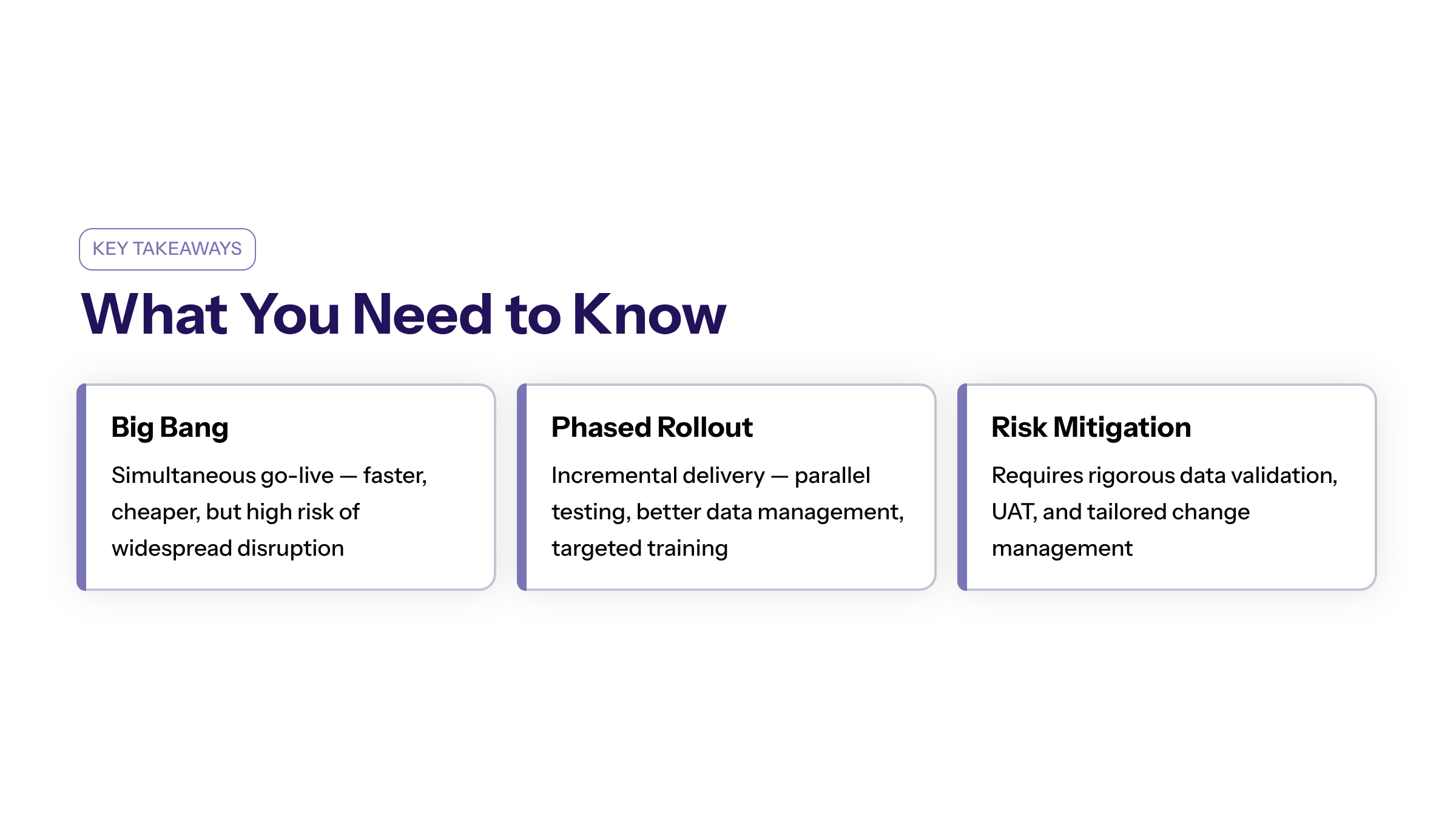 KEY TAKEAWAYS

What You Need to Know

Big Bang

Simultaneous go-live — faster, cheaper, but high risk of widespread disruption

Phased Rollout

Incremental delivery — parallel testing, better data management, targeted training

Risk Mitigation

Requires rigorous data validation, UAT, and tailored change management